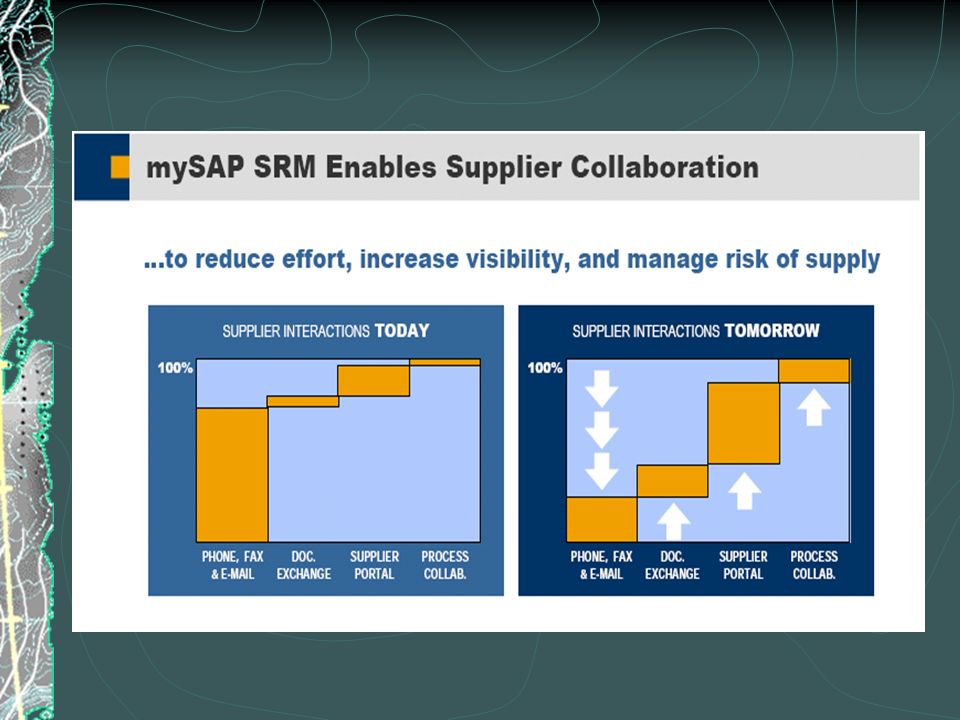 mySAP SRM Enables Supplier Collaboration

...to reduce effort, increase visibility, and manage risk of supply

SUPPLIER INTERACTIONS TODAY

100%

PHONE, FAX & E-MAIL

DOC. EXCHANGE

SUPPLIER PORTAL

PROCESS COLLAB.

SUPPLIER INTERACTIONS TOMORROW

100%

PHONE, FAX & E-MAIL

DOC. EXCHANGE

SUPPLIER PORTAL

PROCESS COLLAB.